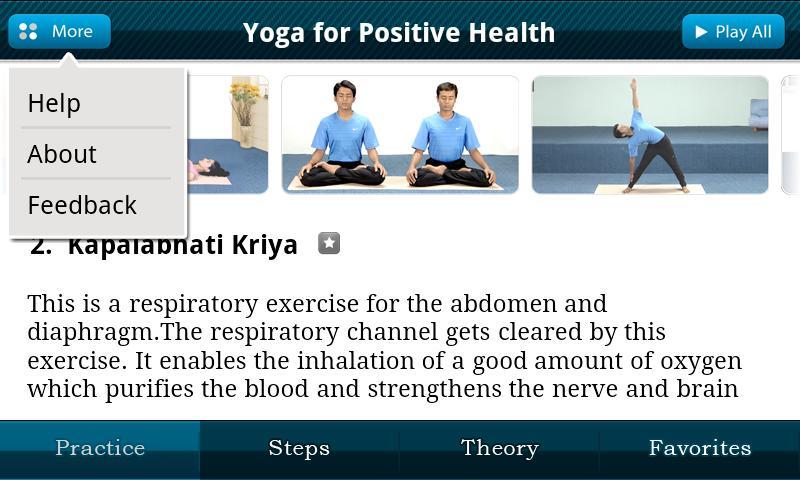 More

Yoga for Positive Health

Play All

Help

About

Feedback

2. Kapalabhati Kriya

This is a respiratory exercise for the abdomen and diaphragm.The respiratory channel gets cleared by this exercise. It enables the inhalation of a good amount of oxygen which purifies the blood and strengthens the nerve and brain

Practice

Steps

Theory

Favorites